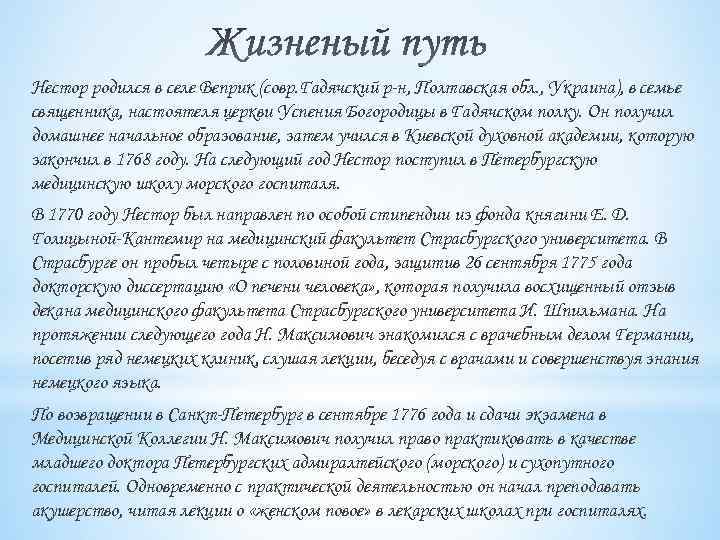 Жизненый путь

Нестор родился в селе Веприк (совр.Гадячский р-н, Полтавская обл., Украина), в семье священника, настоятеля церкви Успения Богородицы в Гадячском полку. Он получил домашнее начальное образование, затем учился в Киевской духовной академии, которую закончил в 1768 году. На следующий год Нестор поступил в Петербургскую медицинскую школу морского госпиталя.

В 1770 году Нестор был направлен по особой стипендии из фонда княгини Е. Д. Голицыной-Кантемир на медицинский факультет Страсбургского университета. В Страсбурге он пробыл четыре с половиной года, защитив 26 сентября 1775 года докторскую диссертацию «О печени человека», которая получила восхищенный отзыв декана медицинского факультета Страсбургского университета И. Шпильмана. На протяжении следующего года Н. Максимович знакомился с врачебным делом Германии, посетив ряд немецких клиник, слушая лекции, беседуя с врачами и совершенствуя знания немецкого языка.

По возвращении в Санкт-Петербург в сентябре 1776 года и сдачи экзамена в Медицинской Коллегии Н. Максимович получил право практиковать в качестве младшего доктора Петербургских адмиралтейского (морского) и сухопутного госпиталей. Одновременно с практической деятельностью он начал преподавать акушерство, читая лекции о «женском повое» в лекарских школах при госпиталях.